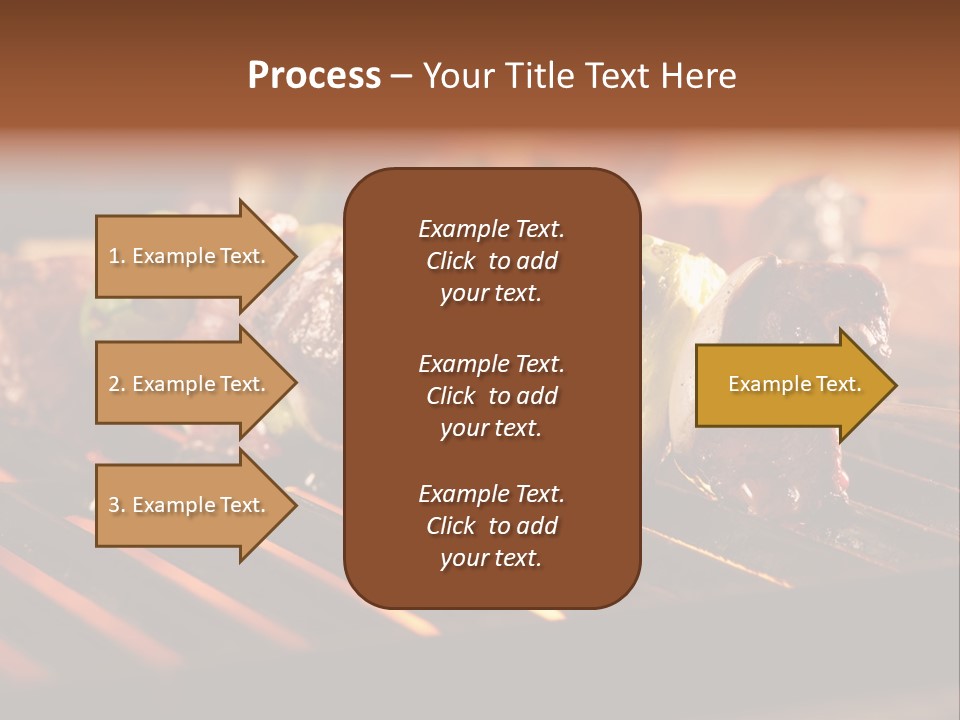 Process – Your Title Text Here

1. Example Text.

2. Example Text.

3. Example Text.

Example Text. Click to add your text.

Example Text. Click to add your text.

Example Text. Click to add your text.

Example Text.